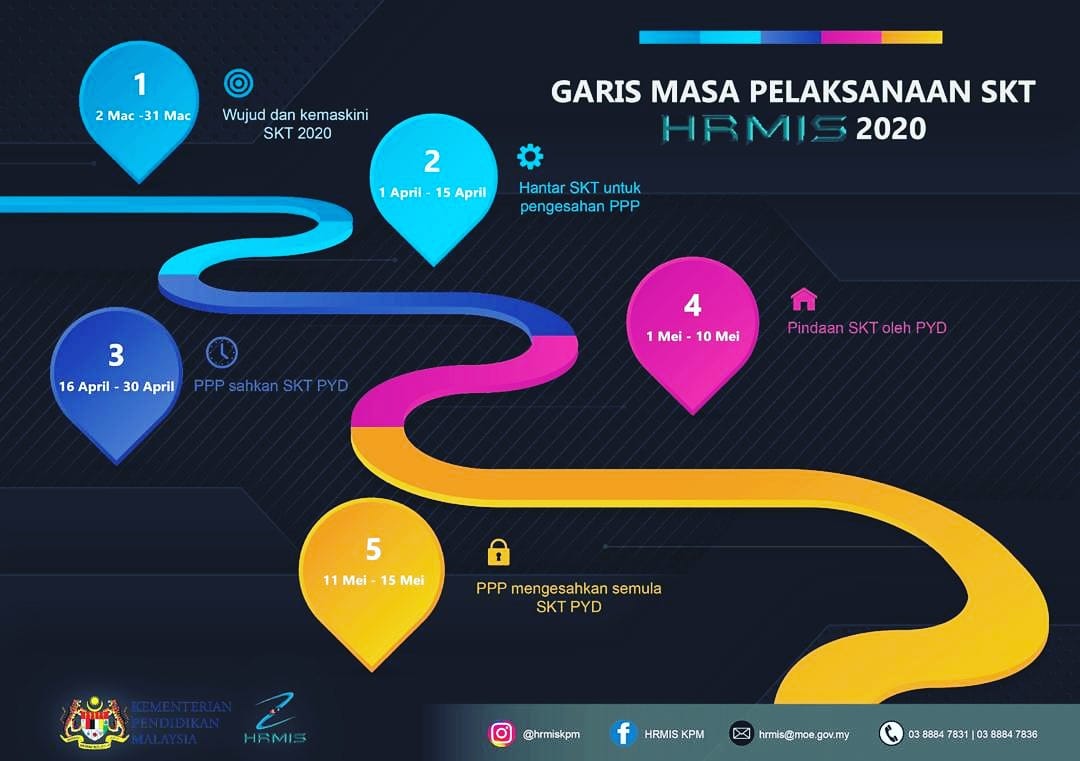 GARIS MASA PELAKSANAAN SKT
HRMIS 2020

1
2 Mac -31 Mac
Wujud dan kemaskini SKT 2020

2
1 April - 15 April
Hantar SKT untuk pengesahan PPP

3
16 April - 30 April
PPP sahkan SKT PYD

4
1 Mei - 10 Mei
Pindaan SKT oleh PYD

5
11 Mei - 15 Mei
PPP mengesahkan semula SKT PYD

KEMENTERIAN PENDIDIKAN MALAYSIA
HRMIS

@hrmiskpm
HRMIS KPM
hrmis@moe.gov.my
03 8884 7831 | 03 8884 7836